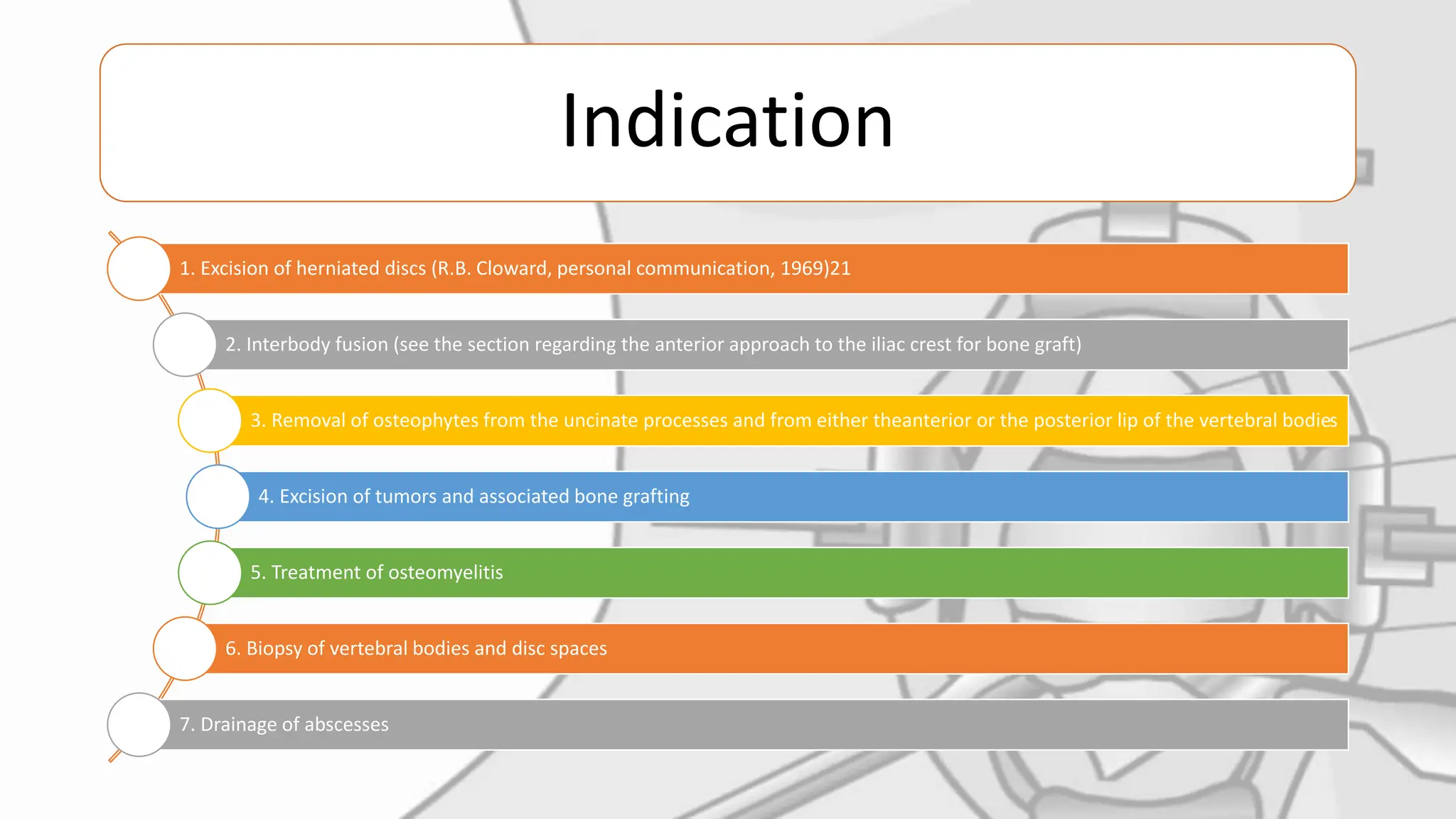 Indication

1. Excision of herniated discs (R.B. Cloward, personal communication, 1969)21

2. Interbody fusion (see the section regarding the anterior approach to the iliac crest for bone graft)

3. Removal of osteophytes from the uncinate processes and from either theanterior or the posterior lip of the vertebral bodies

4. Excision of tumors and associated bone grafting

5. Treatment of osteomyelitis

6. Biopsy of vertebral bodies and disc spaces

7. Drainage of abscesses